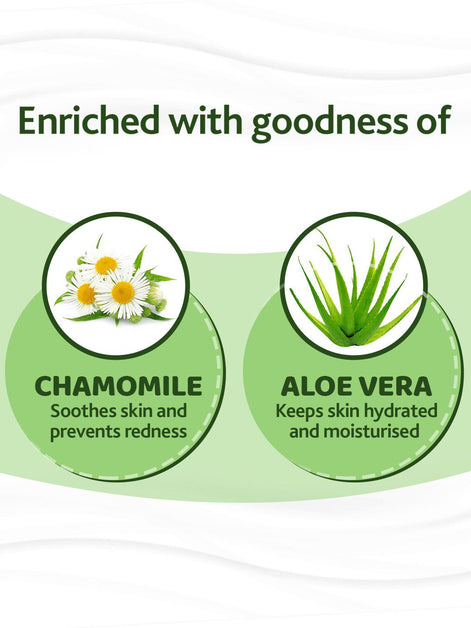 Enriched with goodness of

CHAMOMILE
Soothes skin and prevents redness

ALOE VERA
Keeps skin hydrated and moisturised